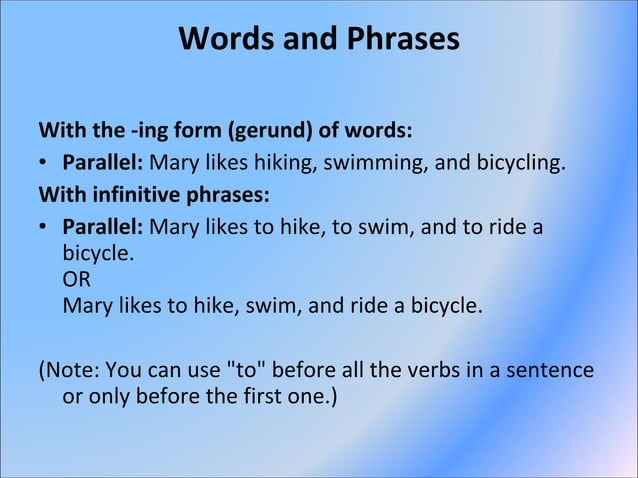 Words and Phrases

With the -ing form (gerund) of words:

• Parallel: Mary likes hiking, swimming, and bicycling.

With infinitive phrases:

• Parallel: Mary likes to hike, to swim, and to ride a bicycle.
OR
Mary likes to hike, swim, and ride a bicycle.

(Note: You can use "to" before all the verbs in a sentence or only before the first one.)